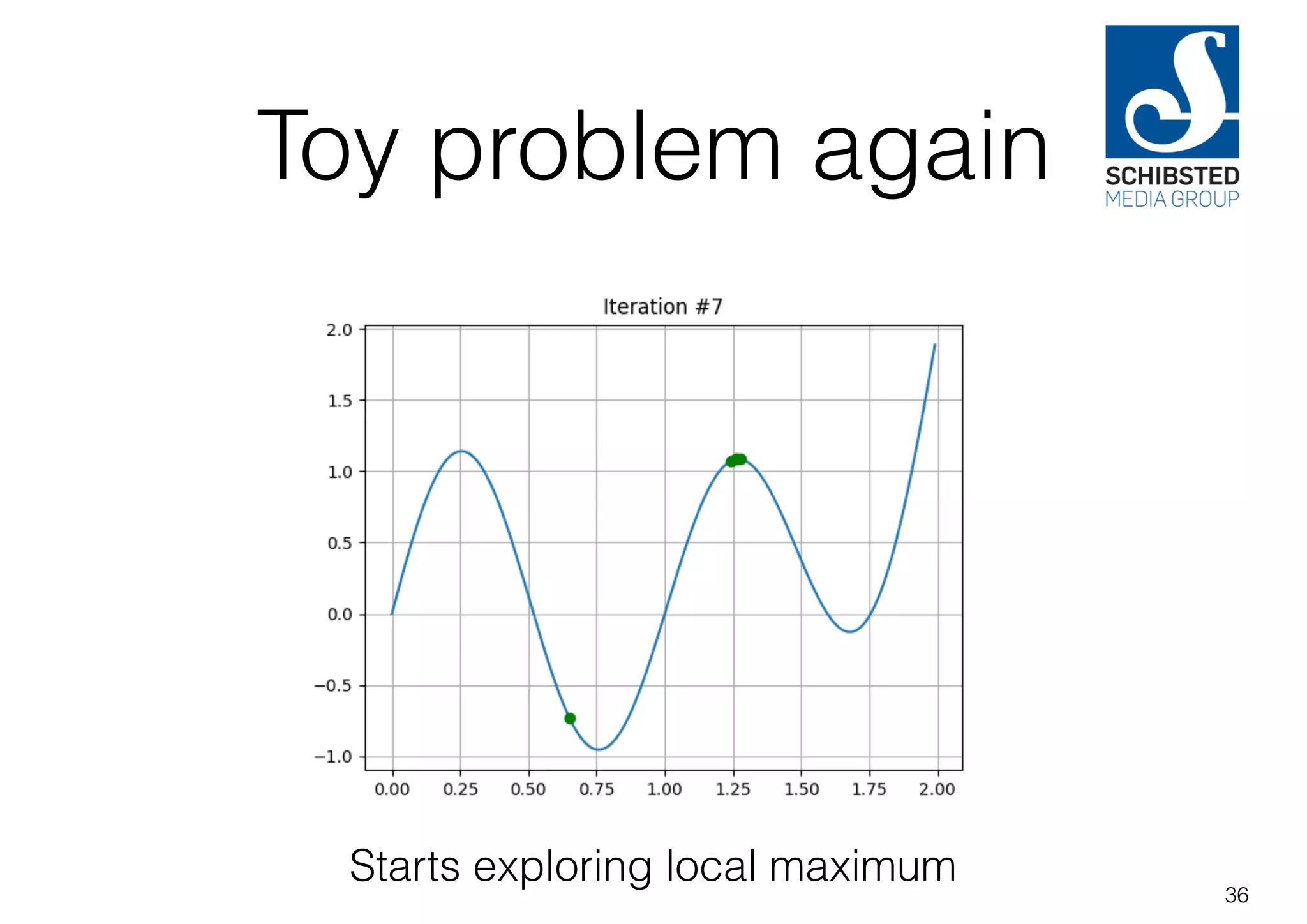 Toy problem again

SCHIBSTED
MEDIA GROUP

Iteration #7

2.0
1.5
1.0
0.5
0.0
−0.5
−1.0

0.00 0.25 0.50 0.75 1.00 1.25 1.50 1.75 2.00

Starts exploring local maximum

36